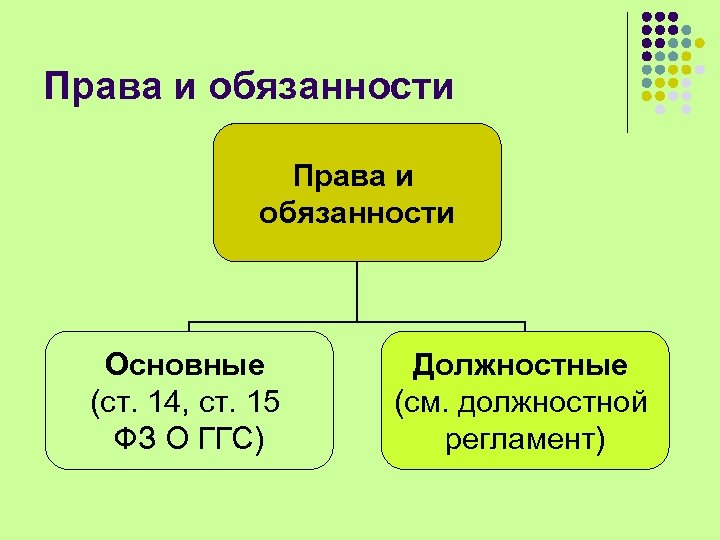 Права и обязанности

Права и обязанности

Основные (ст. 14, ст. 15 ФЗ О ГГС)

Должностные (см. должностной регламент)